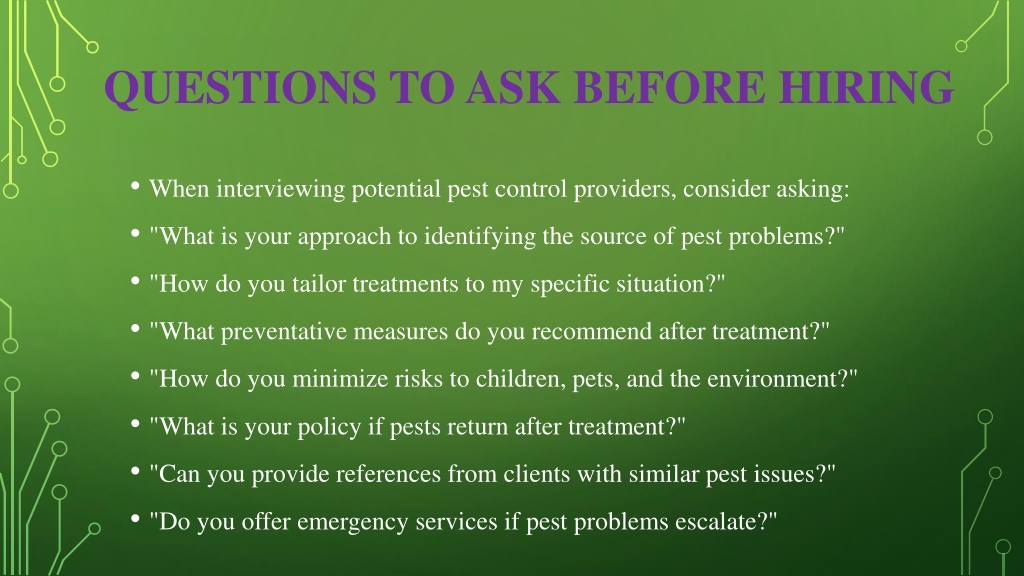 QUESTIONS TO ASK BEFORE HIRING

• When interviewing potential pest control providers, consider asking:
• "What is your approach to identifying the source of pest problems?"
• "How do you tailor treatments to my specific situation?"
• "What preventative measures do you recommend after treatment?"
• "How do you minimize risks to children, pets, and the environment?"
• "What is your policy if pests return after treatment?"
• "Can you provide references from clients with similar pest issues?"
• "Do you offer emergency services if pest problems escalate?"